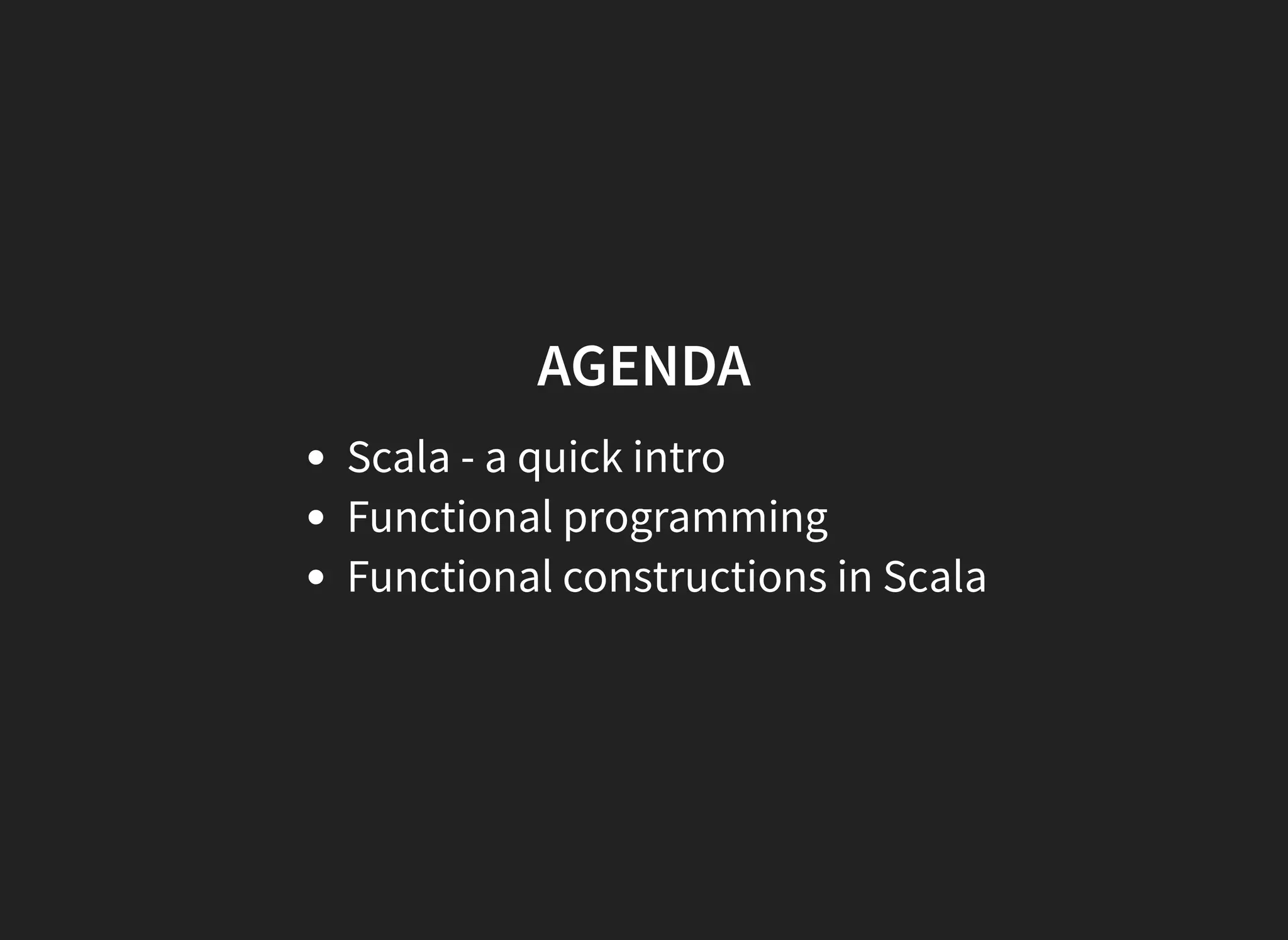 AGENDA

- Scala - a quick intro
- Functional programming
- Functional constructions in Scala